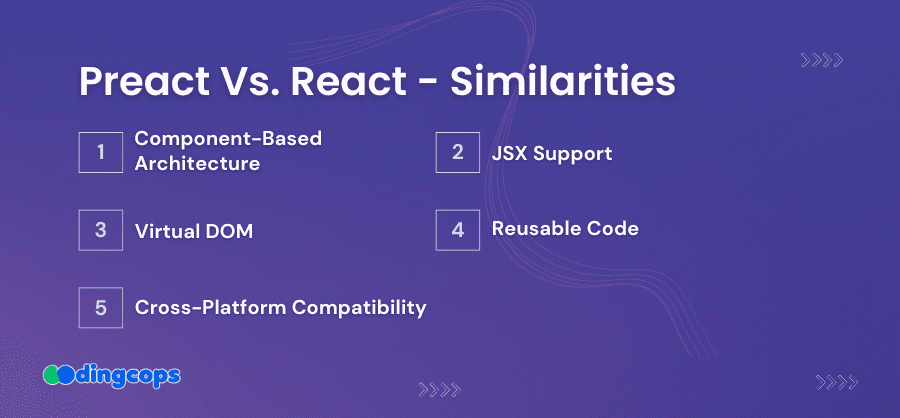 Preact Vs. React - Similarities

1 Component-Based Architecture

2 JSX Support

3 Virtual DOM

4 Reusable Code

5 Cross-Platform Compatibility

dingcops